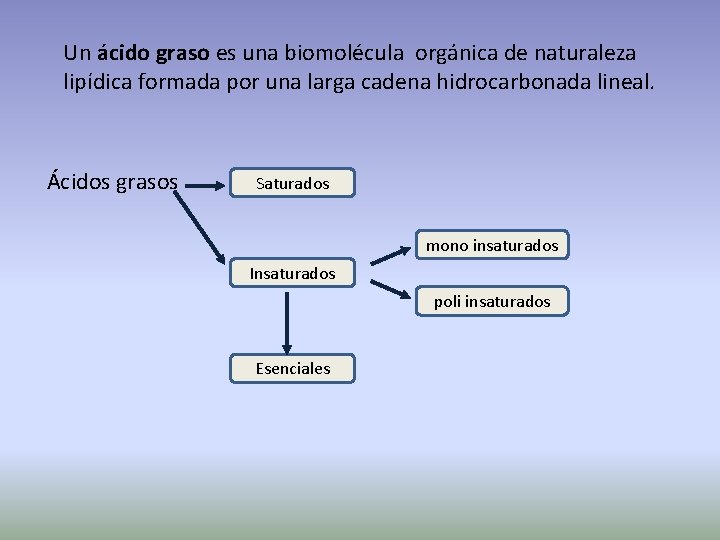 Un ácido graso es una biomolécula orgánica de naturaleza lipídica formada por una larga cadena hidrocarbonada lineal.

Ácidos grasos

Saturados

Insaturados

mono insaturados

poli insaturados

Esenciales